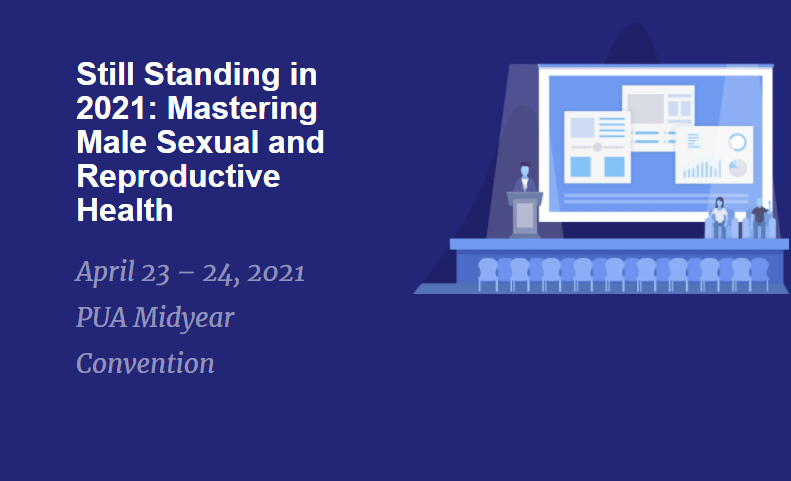 Still Standing in 2021: Mastering Male Sexual and Reproductive Health

April 23 – 24, 2021
PUA Midyear Convention